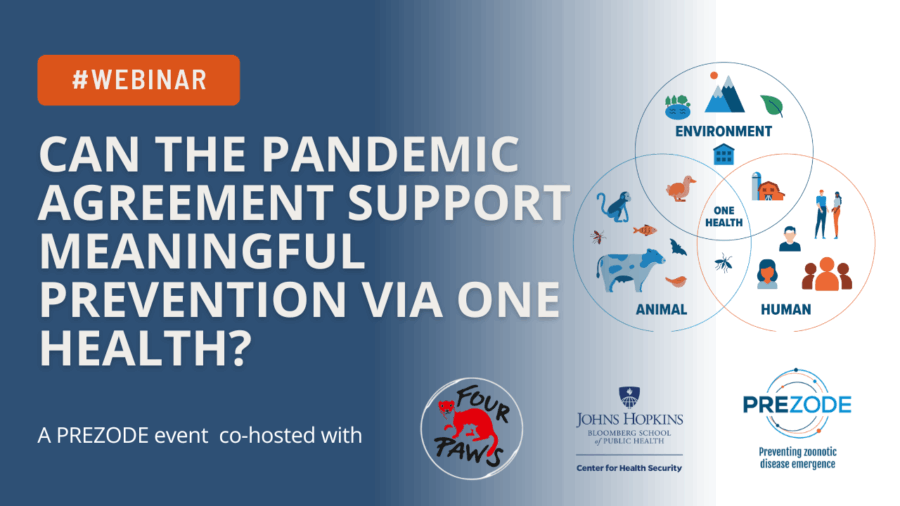 #WEBINAR

CAN THE PANDEMIC AGREEMENT SUPPORT MEANINGFUL PREVENTION VIA ONE HEALTH?

ENVIRONMENT

ONE HEALTH

ANIMAL

HUMAN

A PREZODE event co-hosted with

FOUR PAWS

JOHNS HOPKINS BLOOMBERG SCHOOL of PUBLIC HEALTH

Center for Health Security

PREZODE

Preventing zoonotic disease emergence